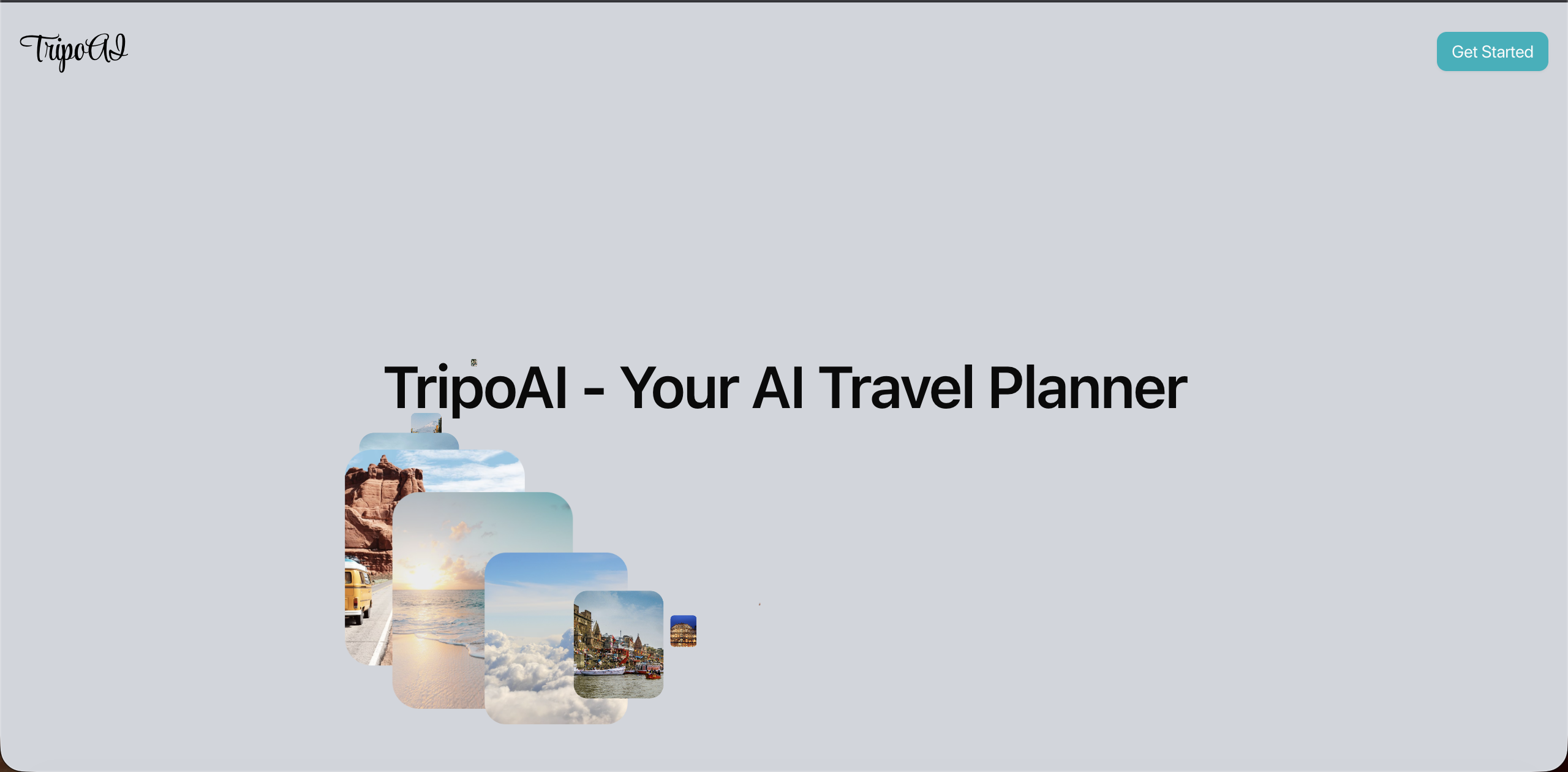 TripoAI

Get Started

TripoAI - Your AI Travel Planner